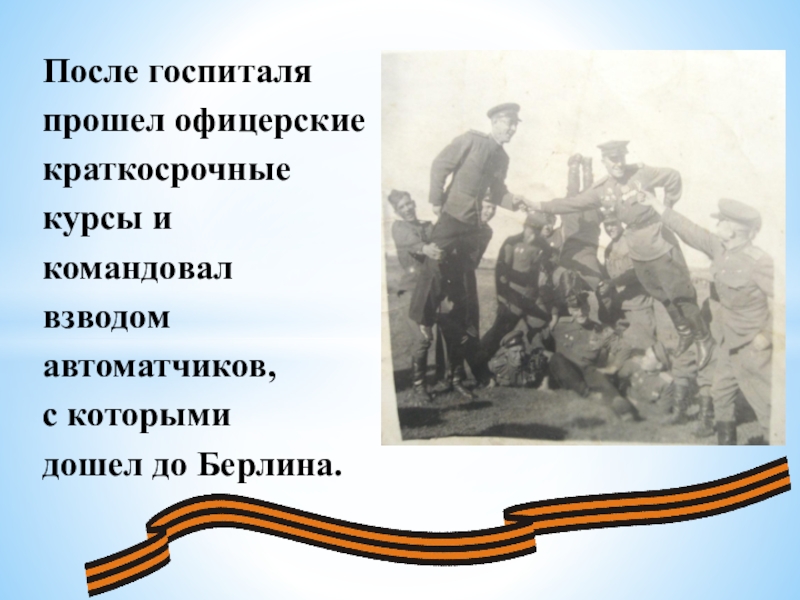 После госпиталя прошел офицерские краткосрочные курсы и командовал взводом автоматчиков, с которыми дошел до Берлина.